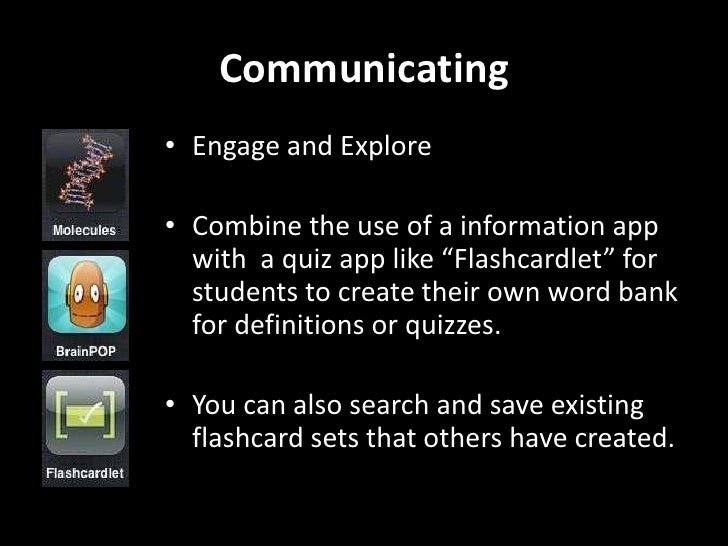 Communicating

Molecules

BrainPOP

Flashcardlet

• Engage and Explore

• Combine the use of a information app with a quiz app like “Flashcardlet” for students to create their own word bank for definitions or quizzes.

• You can also search and save existing flashcard sets that others have created.